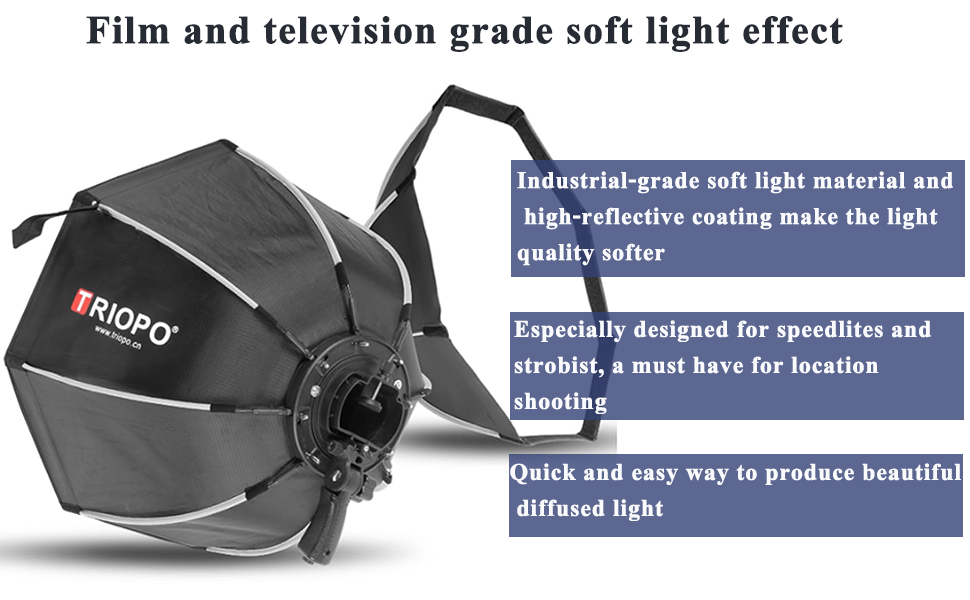 Film and television grade soft light effect

TRIOPO®
www.triopo.cn

Industrial-grade soft light material and high-reflective coating make the light quality softer

Especially designed for speedlites and strobist, a must have for location shooting

Quick and easy way to produce beautiful diffused light